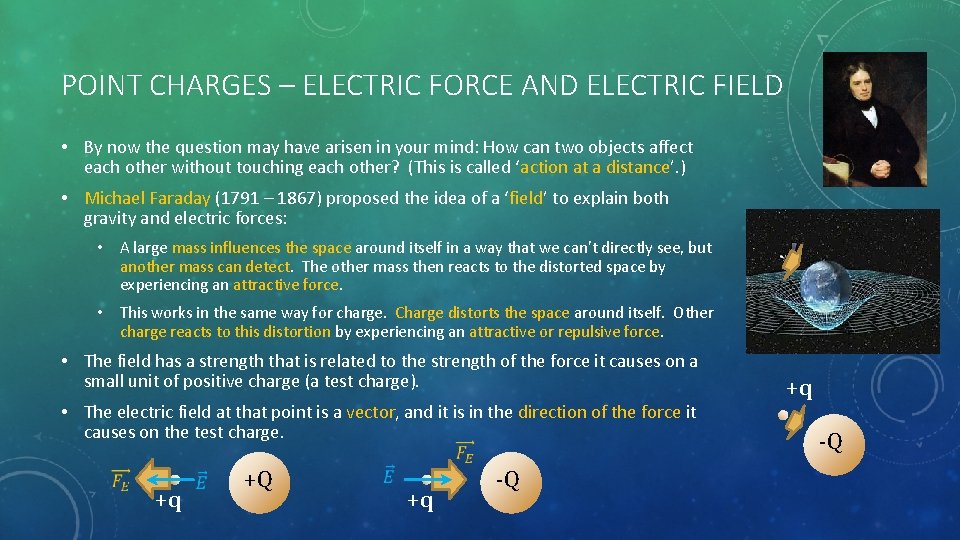 POINT CHARGES – ELECTRIC FORCE AND ELECTRIC FIELD

• By now the question may have arisen in your mind: How can two objects affect each other without touching each other? (This is called 'action at a distance'.)

• Michael Faraday (1791 – 1867) proposed the idea of a 'field' to explain both gravity and electric forces:

• A large mass influences the space around itself in a way that we can't directly see, but another mass can detect. The other mass then reacts to the distorted space by experiencing an attractive force.

• This works in the same way for charge. Charge distorts the space around itself. Other charge reacts to this distortion by experiencing an attractive or repulsive force.

• The field has a strength that is related to the strength of the force it causes on a small unit of positive charge (a test charge).

• The electric field at that point is a vector, and it is in the direction of the force it causes on the test charge.

$\vec{F_E}$ $\vec{E}$ +q +Q

$\vec{E}$ $\vec{F_E}$ +q -Q

+q

-Q